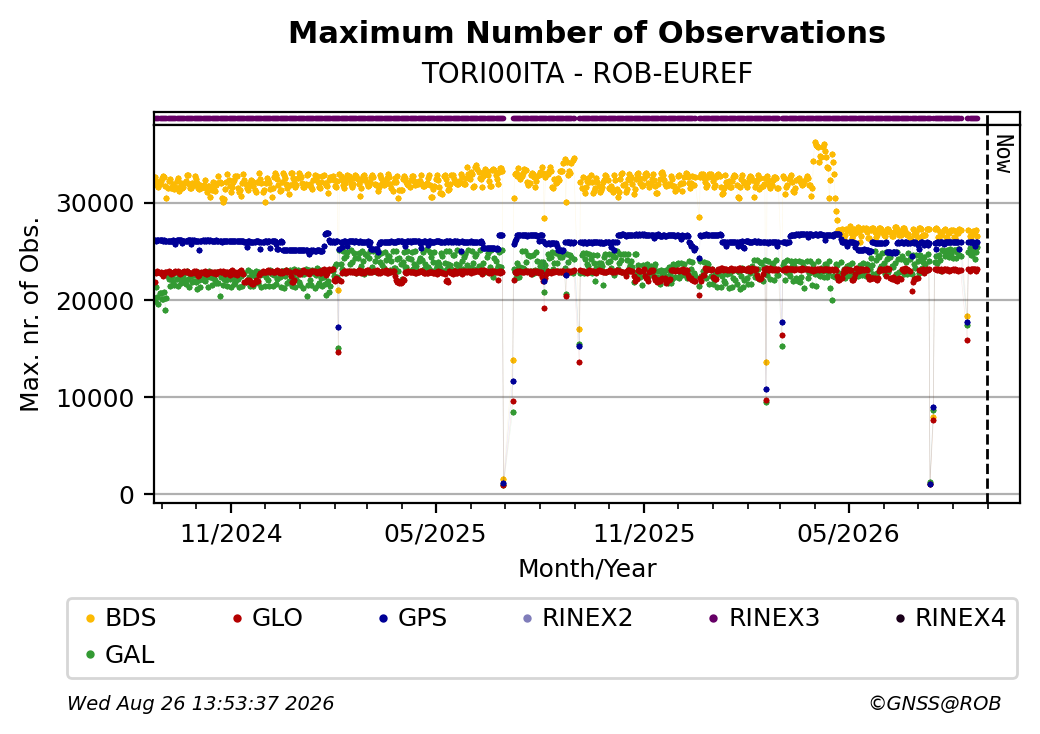 Maximum Number of Observations
TORI00ITA - ROB-EUREF

Now

Max. nr. of Obs.
30000
20000
10000
0

11/2024
05/2025
11/2025
05/2026
Month/Year

BDS
GLO
GPS
RINEX2
RINEX3
RINEX4
GAL

Wed Aug 26 13:53:37 2026
©GNSS@ROB